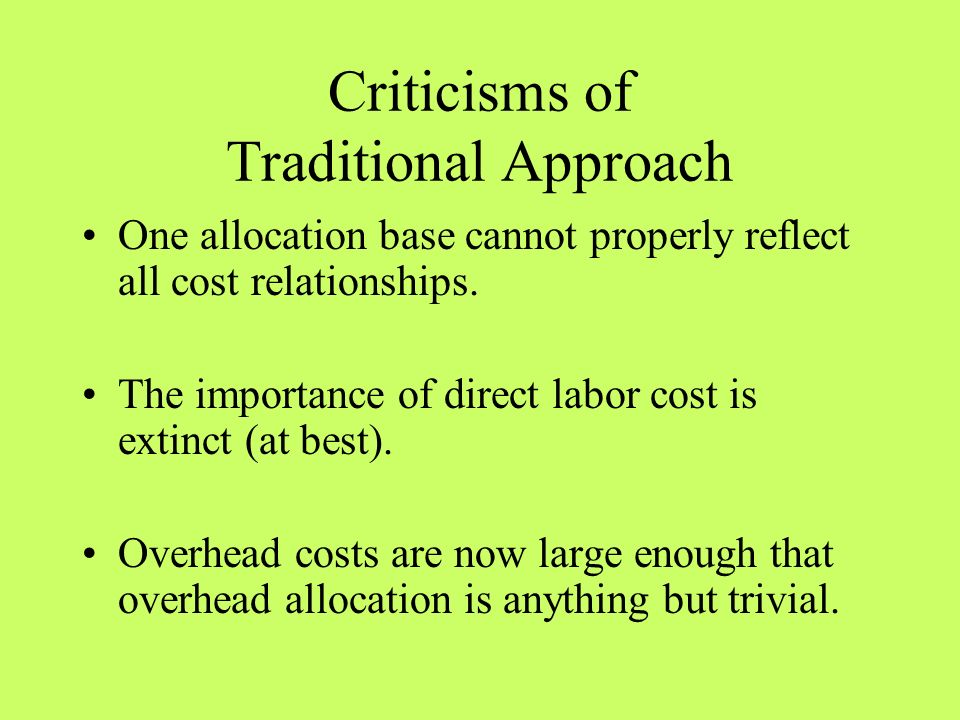 Criticisms of
Traditional Approach

• One allocation base cannot properly reflect all cost relationships.

• The importance of direct labor cost is extinct (at best).

• Overhead costs are now large enough that overhead allocation is anything but trivial.